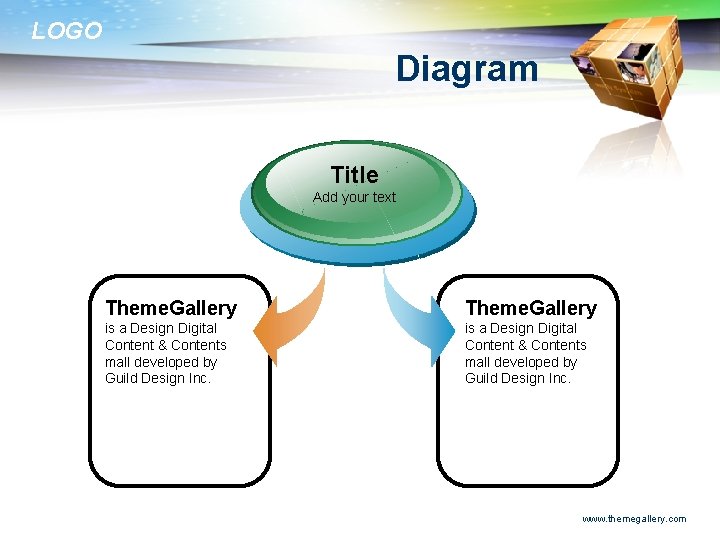 LOGO

Diagram

Title
Add your text

ThemeGallery
is a Design Digital Content & Contents mall developed by Guild Design Inc.

ThemeGallery
is a Design Digital Content & Contents mall developed by Guild Design Inc.

www.themegallery.com